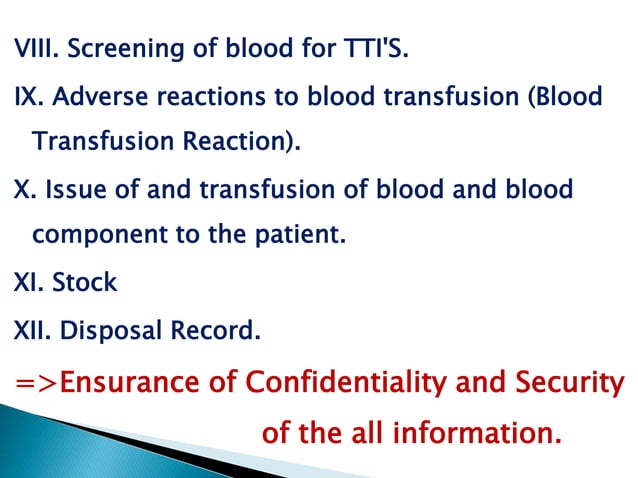 VIII. Screening of blood for TTI'S.

IX. Adverse reactions to blood transfusion (Blood Transfusion Reaction).

X. Issue of and transfusion of blood and blood component to the patient.

XI. Stock

XII. Disposal Record.

=>Ensurance of Confidentiality and Security of the all information.